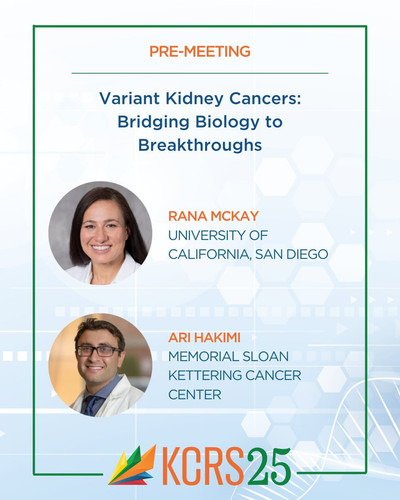 PRE-MEETING

Variant Kidney Cancers: Bridging Biology to Breakthroughs

RANA MCKAY
UNIVERSITY OF CALIFORNIA, SAN DIEGO

ARI HAKIMI
MEMORIAL SLOAN KETTERING CANCER CENTER

KCRS25